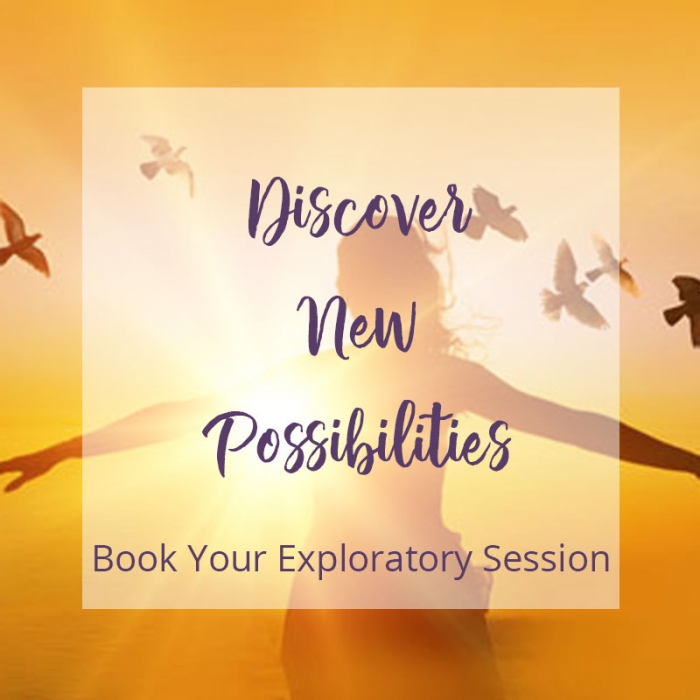 Discover
New
Possibilities

Book Your Exploratory Session